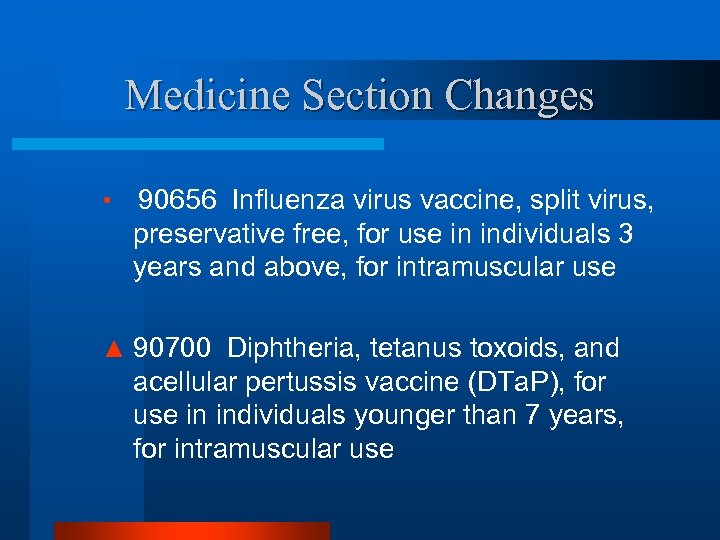 Medicine Section Changes

• 90656 Influenza virus vaccine, split virus, preservative free, for use in individuals 3 years and above, for intramuscular use

▲ 90700 Diphtheria, tetanus toxoids, and acellular pertussis vaccine (DTaP), for use in individuals younger than 7 years, for intramuscular use